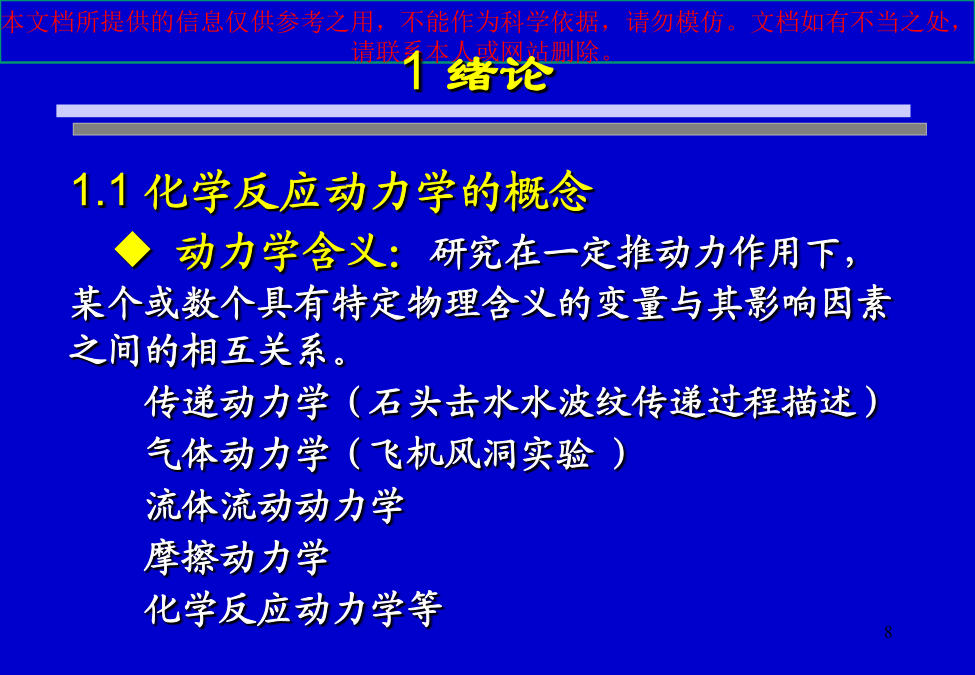 本文档所提供的信息仅供参考之用，不能作为科学依据，请勿模仿。文档如有不当之处，请联系本人或网站删除。

1 绪论

1.1 化学反应动力学的概念

◆ 动力学含义：研究在一定推动力作用下，某个或数个具有特定物理含义的变量与其影响因素之间的相互关系。

传递动力学（石头击水水波纹传递过程描述）

气体动力学（飞机风洞实验 ）

流体流动动力学

摩擦动力学

化学反应动力学等

8